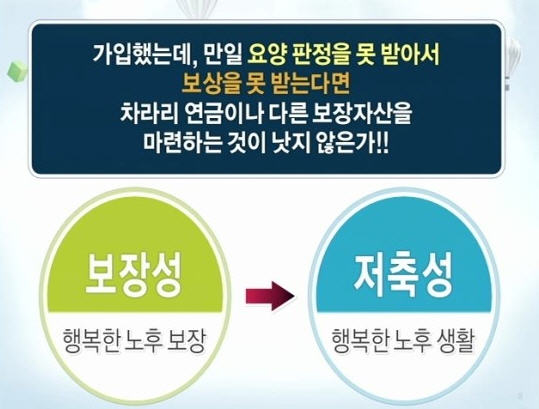 가입했는데, 만일 요양 판정을 못 받아서 보상을 못 받는다면 차라리 연금이나 다른 보장자산을 마련하는 것이 낫지 않은가!!

보장성
행복한 노후 보장

저축성
행복한 노후 생활